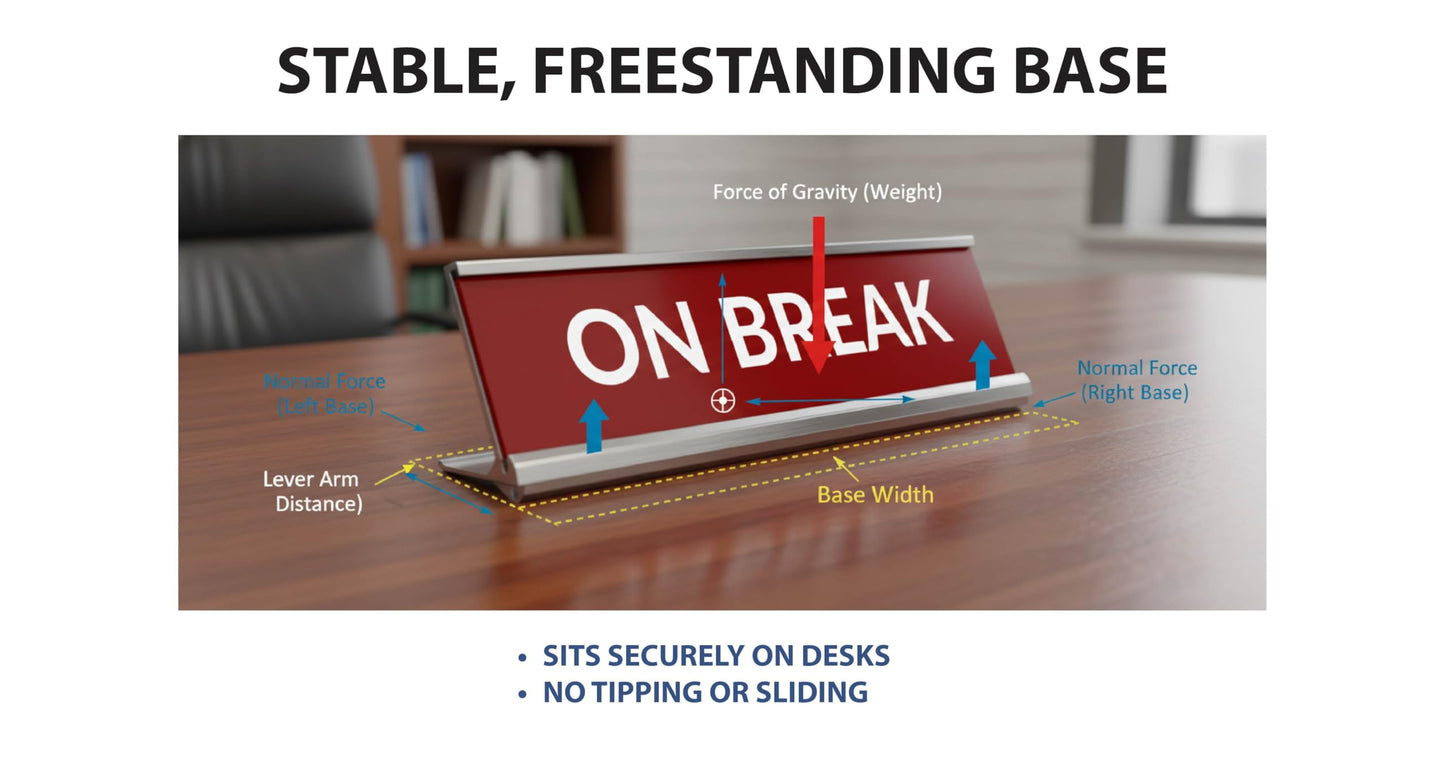 STABLE, FREESTANDING BASE

Force of Gravity (Weight)

ON BREAK

Normal Force (Left Base)

Normal Force (Right Base)

Lever Arm Distance)

Base Width

• SITS SECURELY ON DESKS
• NO TIPPING OR SLIDING